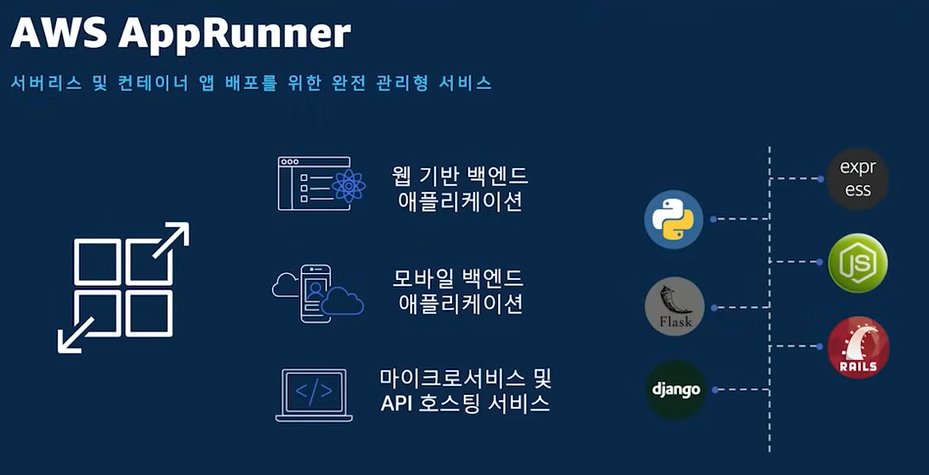 AWS AppRunner

서버리스 및 컨테이너 앱 배포를 위한 완전 관리형 서비스

웹 기반 백엔드 애플리케이션

모바일 백엔드 애플리케이션

마이크로서비스 및 API 호스팅 서비스

</>

Flask

django

express

JS

RAILS